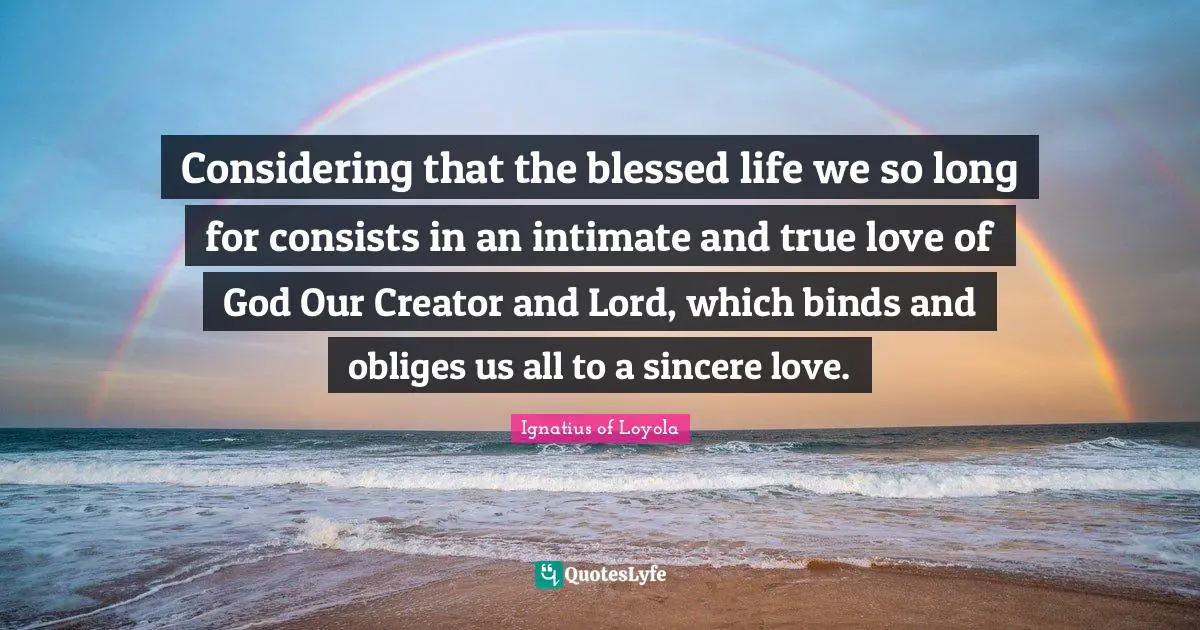 Considering that the blessed life we so long for consists in an intimate and true love of God Our Creator and Lord, which binds and obliges us all to a sincere love.

Ignatius of Loyola

QuotesLyfe